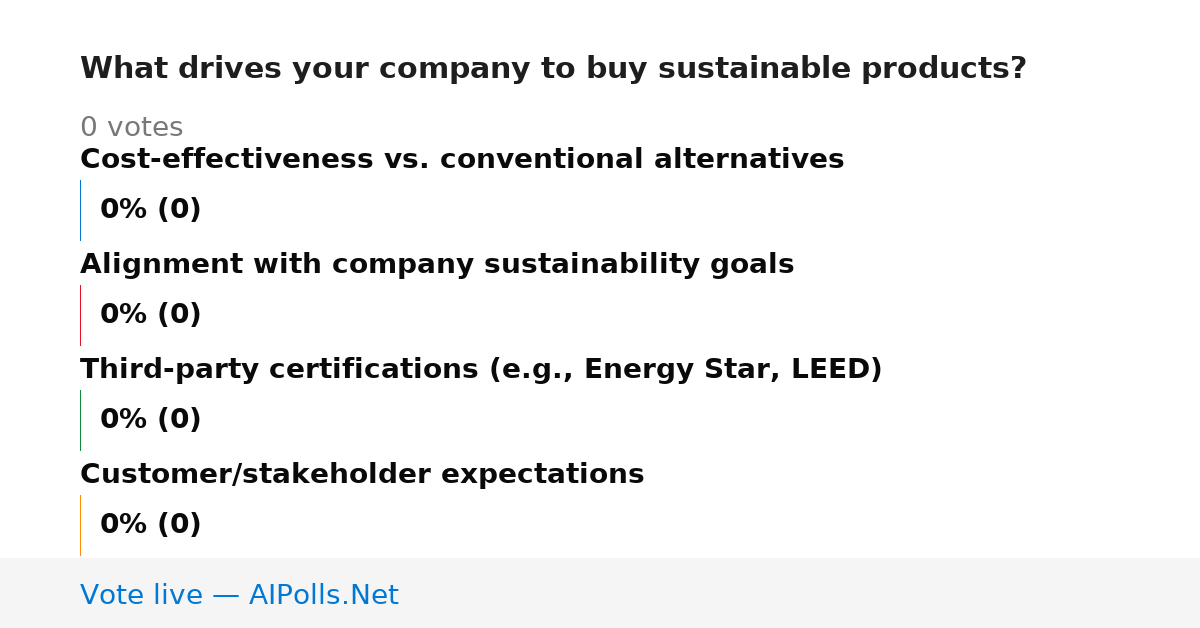 What drives your company to buy sustainable products?

0 votes

Cost-effectiveness vs. conventional alternatives

0% (0)

Alignment with company sustainability goals

0% (0)

Third-party certifications (e.g., Energy Star, LEED)

0% (0)

Customer/stakeholder expectations

0% (0)

Vote live — AIPolls.Net